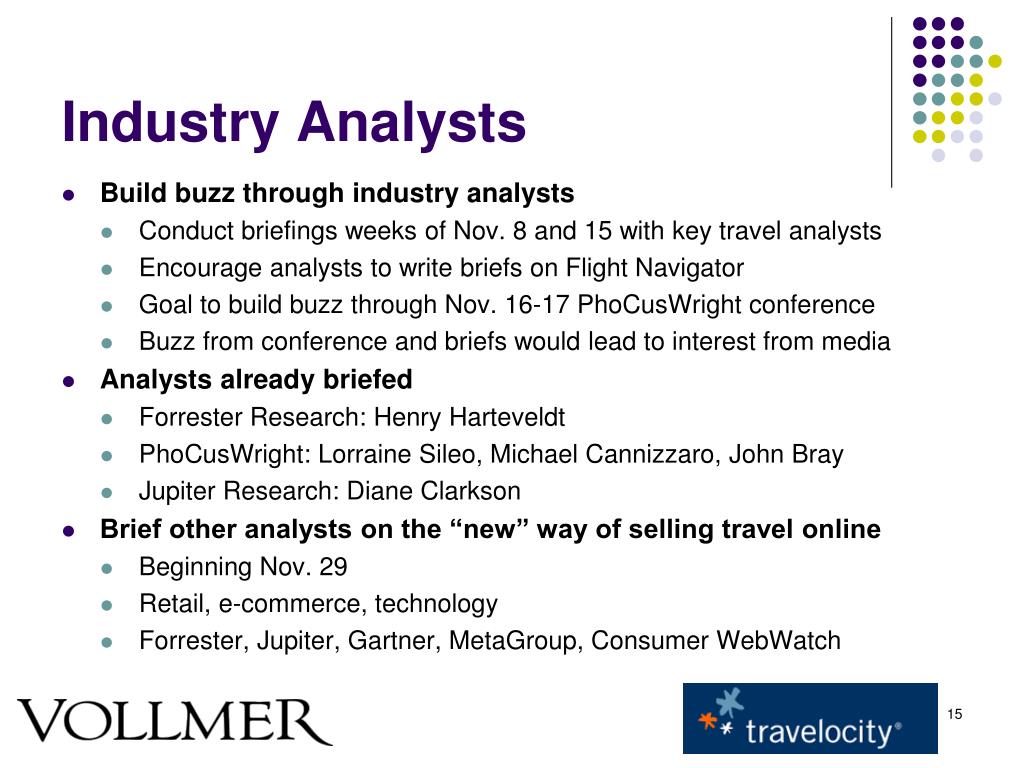 Industry Analysts

- Build buzz through industry analysts
  - Conduct briefings weeks of Nov. 8 and 15 with key travel analysts
  - Encourage analysts to write briefs on Flight Navigator
  - Goal to build buzz through Nov. 16-17 PhoCusWright conference
  - Buzz from conference and briefs would lead to interest from media
- Analysts already briefed
  - Forrester Research: Henry Harteveldt
  - PhoCusWright: Lorraine Sileo, Michael Cannizzaro, John Bray
  - Jupiter Research: Diane Clarkson
- Brief other analysts on the “new” way of selling travel online
  - Beginning Nov. 29
  - Retail, e-commerce, technology
  - Forrester, Jupiter, Gartner, MetaGroup, Consumer WebWatch

VOLLMER

travelocity®

15